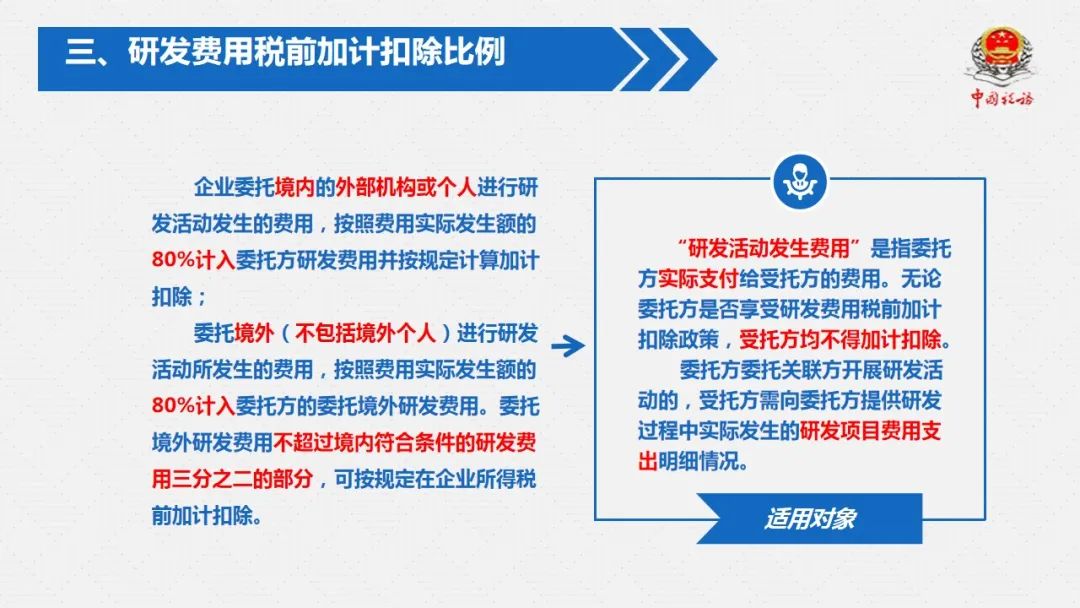 三、研发费用税前加计扣除比例

中国税务

企业委托境内的外部机构或个人进行研发活动发生的费用，按照费用实际发生额的80%计入委托方研发费用并按规定计算加计扣除；

委托境外（不包括境外个人）进行研发活动所发生的费用，按照费用实际发生额的80%计入委托方的委托境外研发费用。委托境外研发费用不超过境内符合条件的研发费用三分之二的部分，可按规定在企业所得税前加计扣除。

“研发活动发生费用”是指委托方实际支付给受托方的费用。无论委托方是否享受研发费用税前加计扣除政策，受托方均不得加计扣除。

委托方委托关联方开展研发活动的，受托方需向委托方提供研发过程中实际发生的研发项目费用支出明细情况。

适用对象